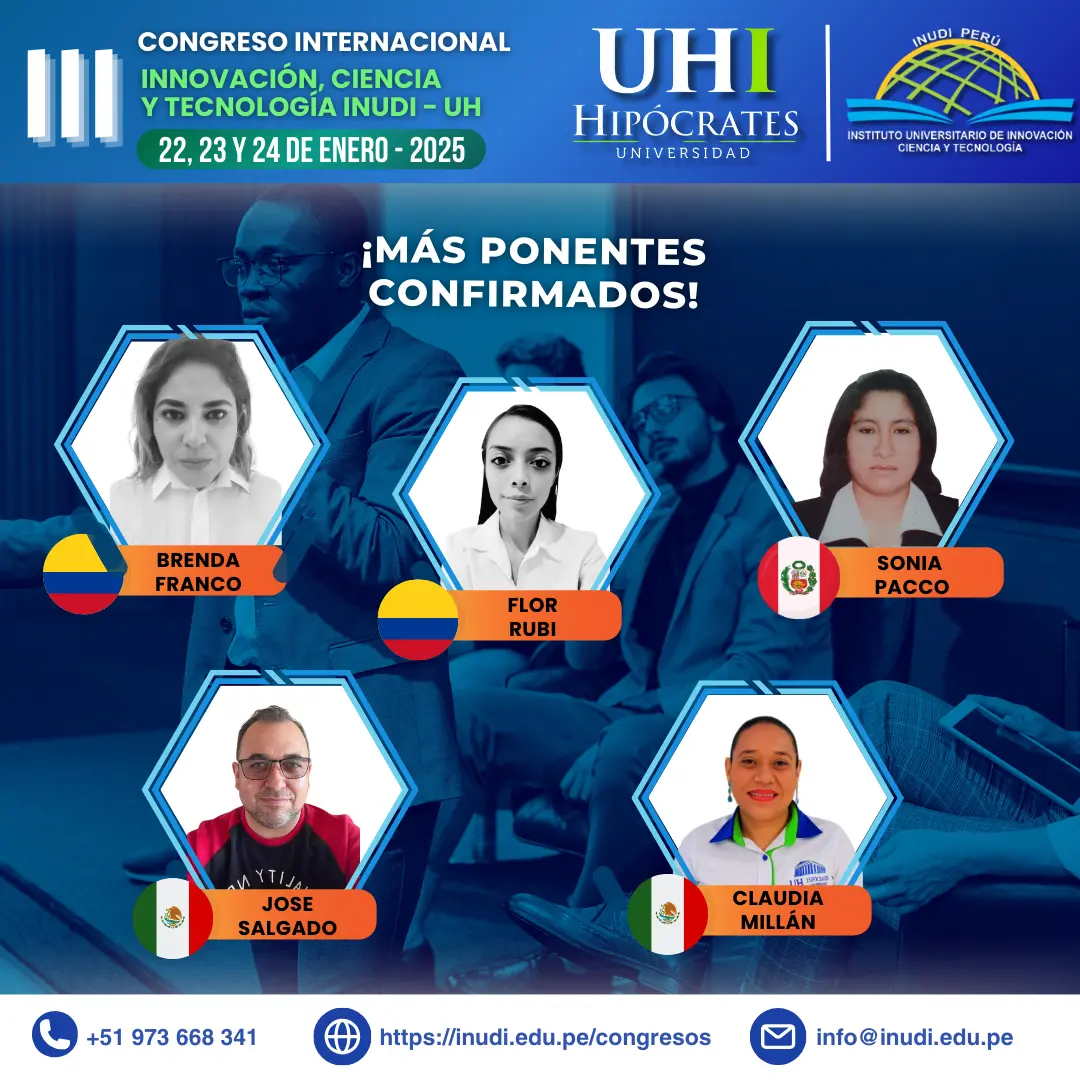 III
CONGRESO INTERNACIONAL
INNOVACIÓN, CIENCIA Y TECNOLOGÍA INUDI - UH
22, 23 Y 24 DE ENERO - 2025

UHI
HIPÓCRATES
UNIVERSIDAD

INUDI PERÚ
INSTITUTO UNIVERSITARIO DE INNOVACIÓN CIENCIA Y TECNOLOGÍA

¡MÁS PONENTES CONFIRMADOS!

BRENDA FRANCO

FLOR RUBI

SONIA PACCO

JOSE SALGADO

CLAUDIA MILLÁN

+51 973 668 341
https://inudi.edu.pe/congresos
info@inudi.edu.pe